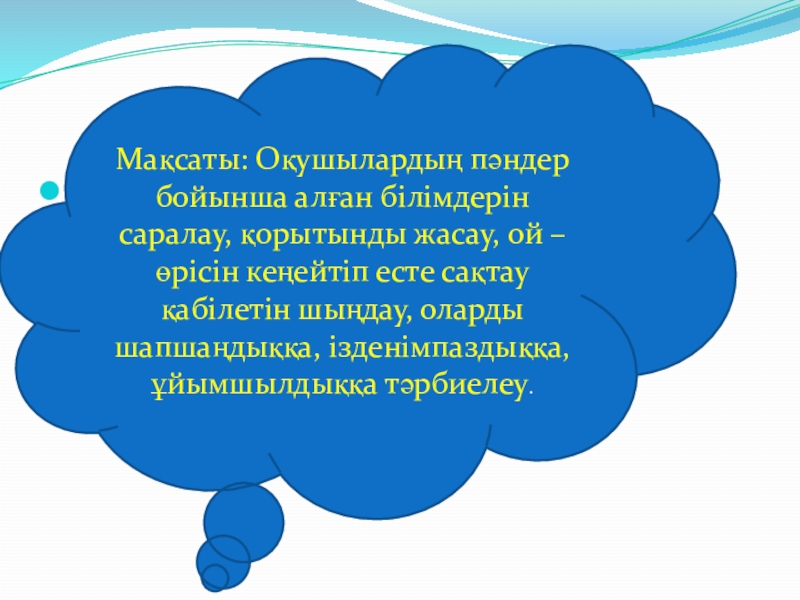 Мақсаты: Оқушылардың пәндер бойынша алған білімдерін саралау, қорытынды жасау, ой – өрісін кеңейтіп есте сақтау қабілетін шыңдау, оларды шапшаңдыққа, ізденімпаздыққа, ұйымшылдыққа тәрбиелеу.